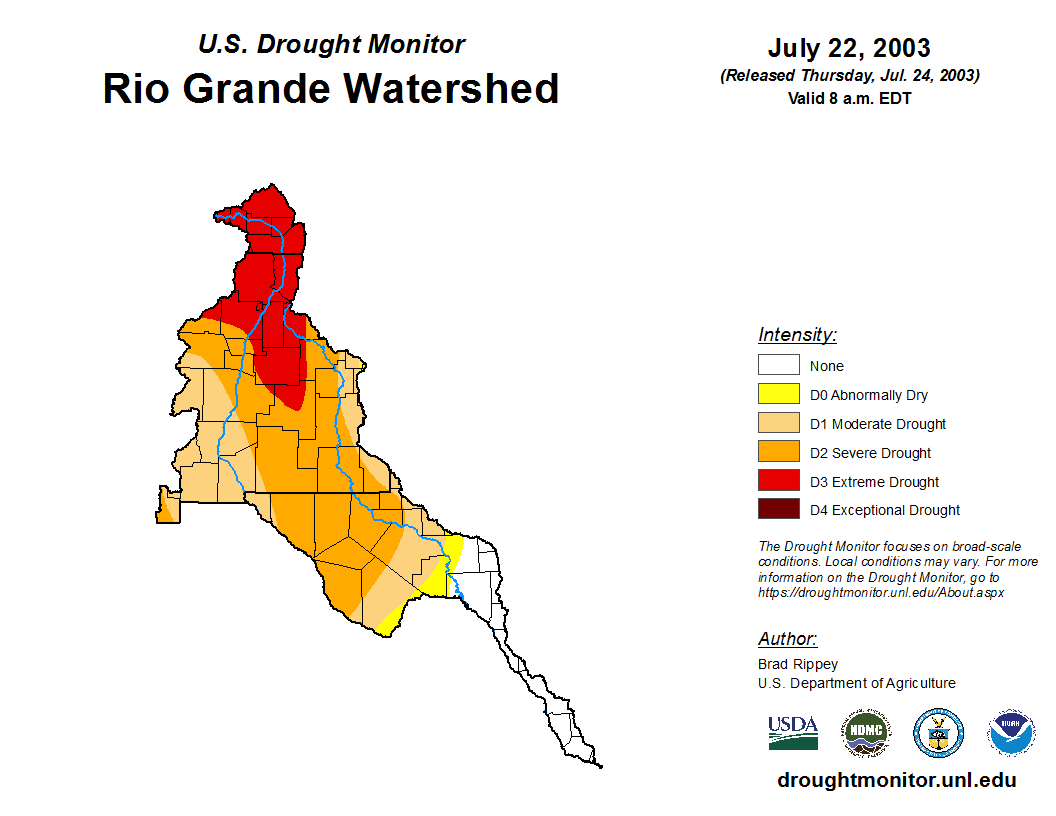 U.S. Drought Monitor
Rio Grande Watershed

July 22, 2003
(Released Thursday, Jul. 24, 2003)
Valid 8 a.m. EDT

Intensity:
None
D0 Abnormally Dry
D1 Moderate Drought
D2 Severe Drought
D3 Extreme Drought
D4 Exceptional Drought

The Drought Monitor focuses on broad-scale conditions. Local conditions may vary. For more information on the Drought Monitor, go to https://droughtmonitor.unl.edu/About.aspx

Author:
Brad Rippey
U.S. Department of Agriculture

USDA
NDMC
NOAA

droughtmonitor.unl.edu